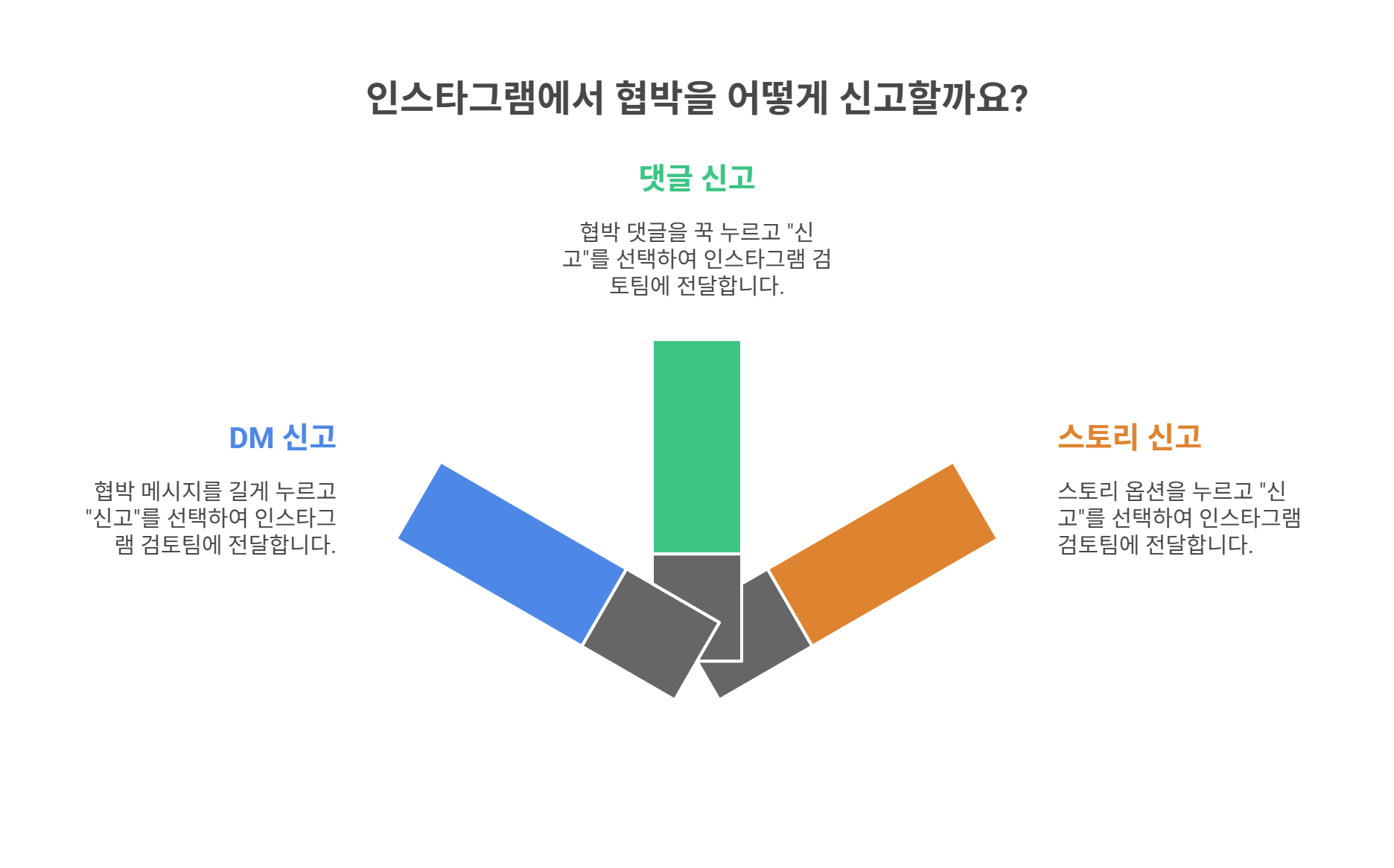 인스타그램에서 협박을 어떻게 신고할까요?

댓글 신고

협박 댓글을 꾹 누르고 "신고"를 선택하여 인스타그램 검토팀에 전달합니다.

DM 신고

협박 메시지를 길게 누르고 "신고"를 선택하여 인스타그램 검토팀에 전달합니다.

스토리 신고

스토리 옵션을 누르고 "신고"를 선택하여 인스타그램 검토팀에 전달합니다.